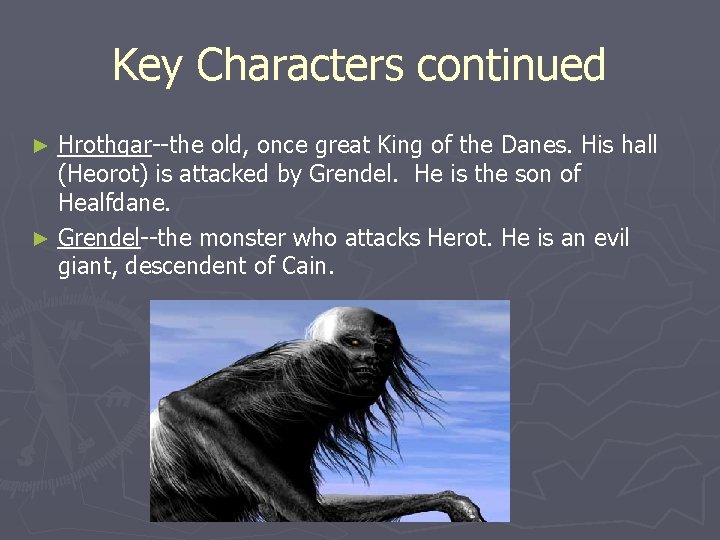 Key Characters continued

► Hrothgar--the old, once great King of the Danes. His hall (Heorot) is attacked by Grendel. He is the son of Healfdane.

► Grendel--the monster who attacks Herot. He is an evil giant, descendent of Cain.